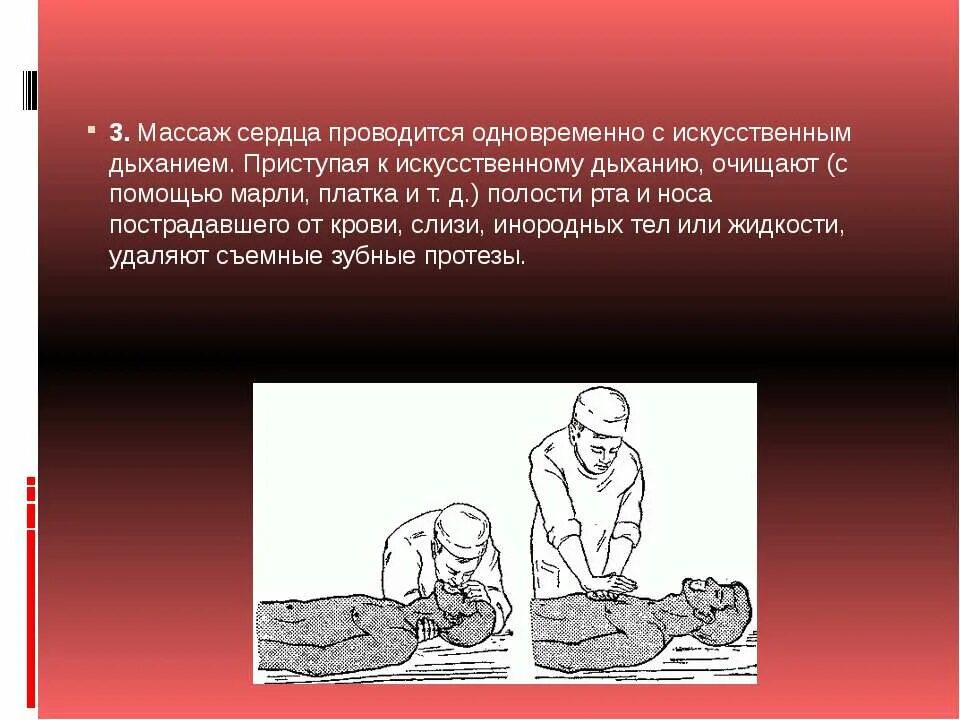 3. Массаж сердца проводится одновременно с искусственным дыханием. Приступая к искусственному дыханию, очищают (с помощью марли, платка и т. д.) полости рта и носа пострадавшего от крови, слизи, инородных тел или жидкости, удаляют съемные зубные протезы.